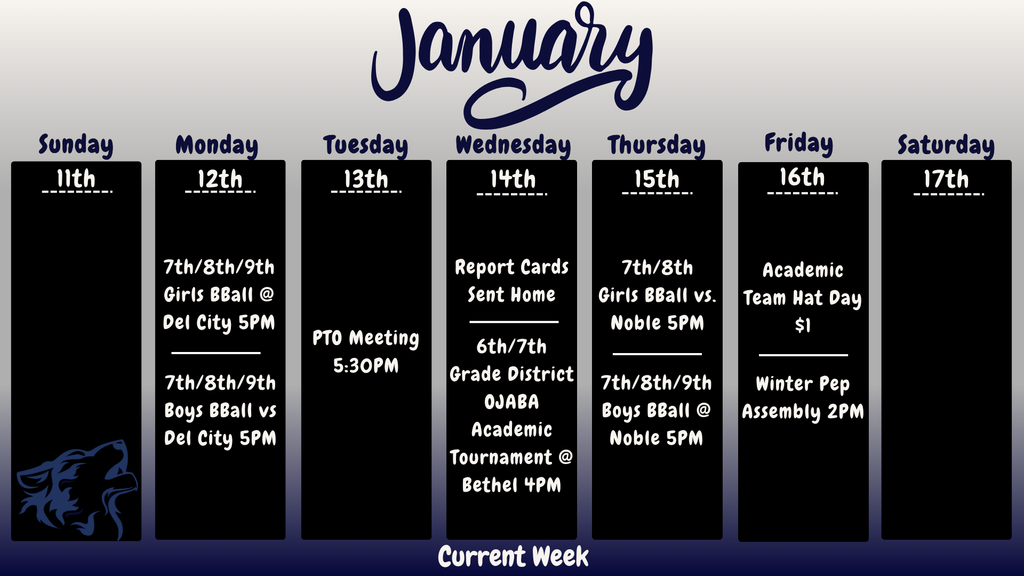 January

Sunday
11th

Monday
12th
7th/8th/9th Girls BBall @ Del City 5PM
7th/8th/9th Boys BBall vs Del City 5PM

Tuesday
13th
PTO Meeting 5:30PM

Wednesday
14th
Report Cards Sent Home
6th/7th Grade District OJABA Academic Tournament @ Bethel 4PM

Thursday
15th
7th/8th Girls BBall vs. Noble 5PM
7th/8th/9th Boys BBall @ Noble 5PM

Friday
16th
Academic Team Hat Day $1
Winter Pep Assembly 2PM

Saturday
17th

Current Week